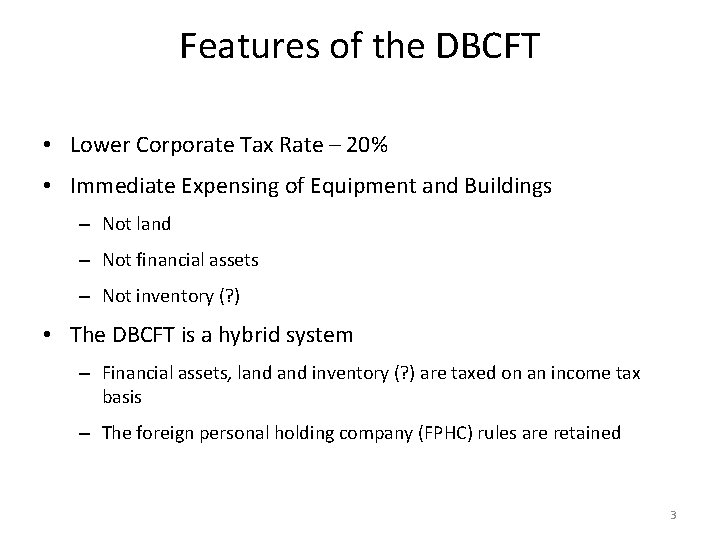 Features of the DBCFT

• Lower Corporate Tax Rate – 20%

• Immediate Expensing of Equipment and Buildings

– Not land

– Not financial assets

– Not inventory (?)

• The DBCFT is a hybrid system

– Financial assets, land and inventory (?) are taxed on an income tax basis

– The foreign personal holding company (FPHC) rules are retained

3